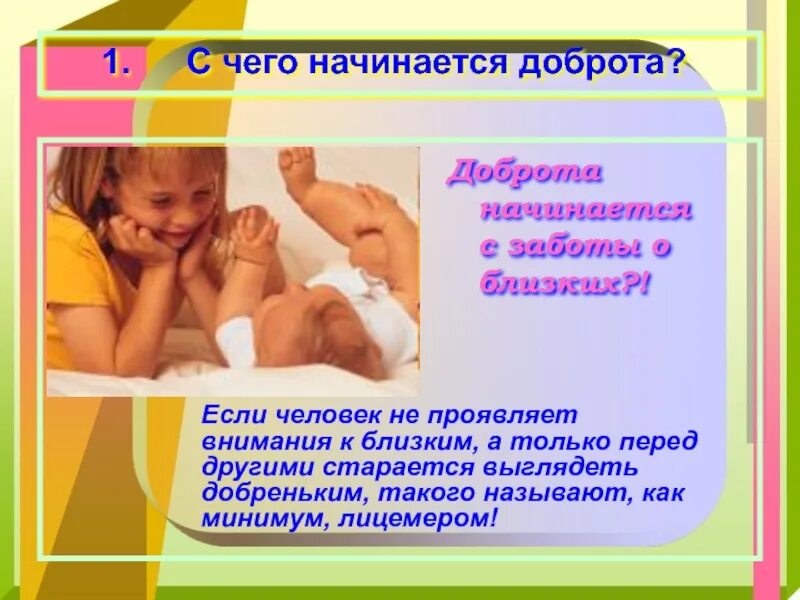 1. С чего начинается доброта?

Доброта начинается с заботы о близких?!

Если человек не проявляет внимания к близким, а только перед другими старается выглядеть добреньким, такого называют, как минимум, лицемером!